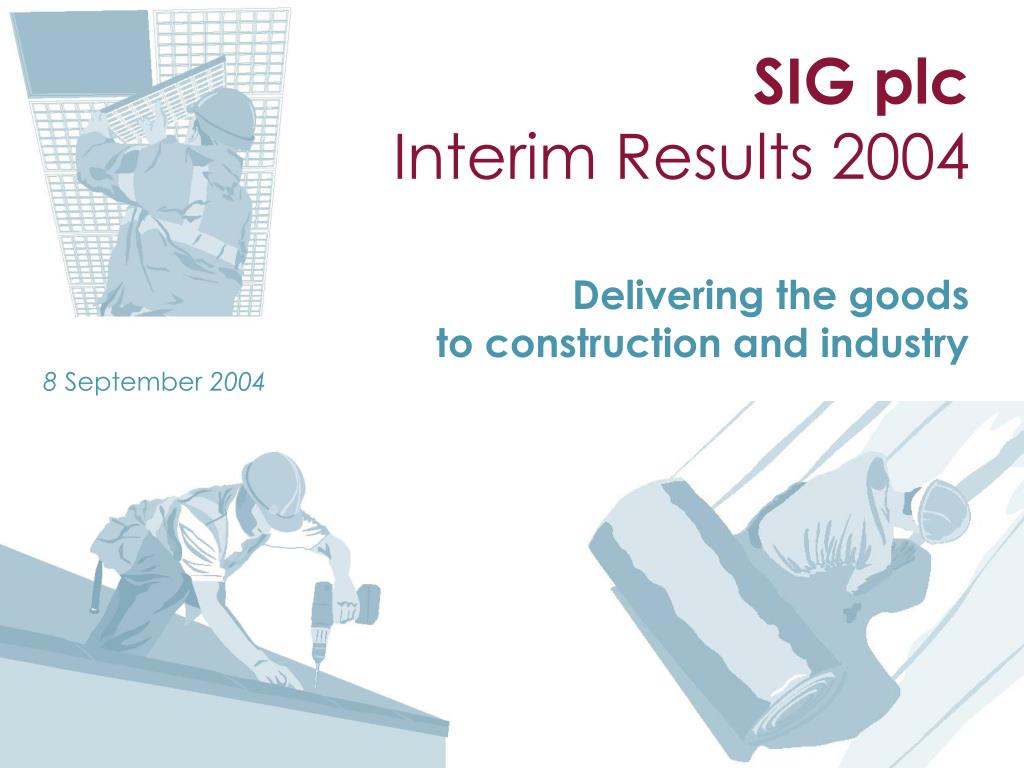 SIG plc
Interim Results 2004

Delivering the goods
to construction and industry

8 September 2004